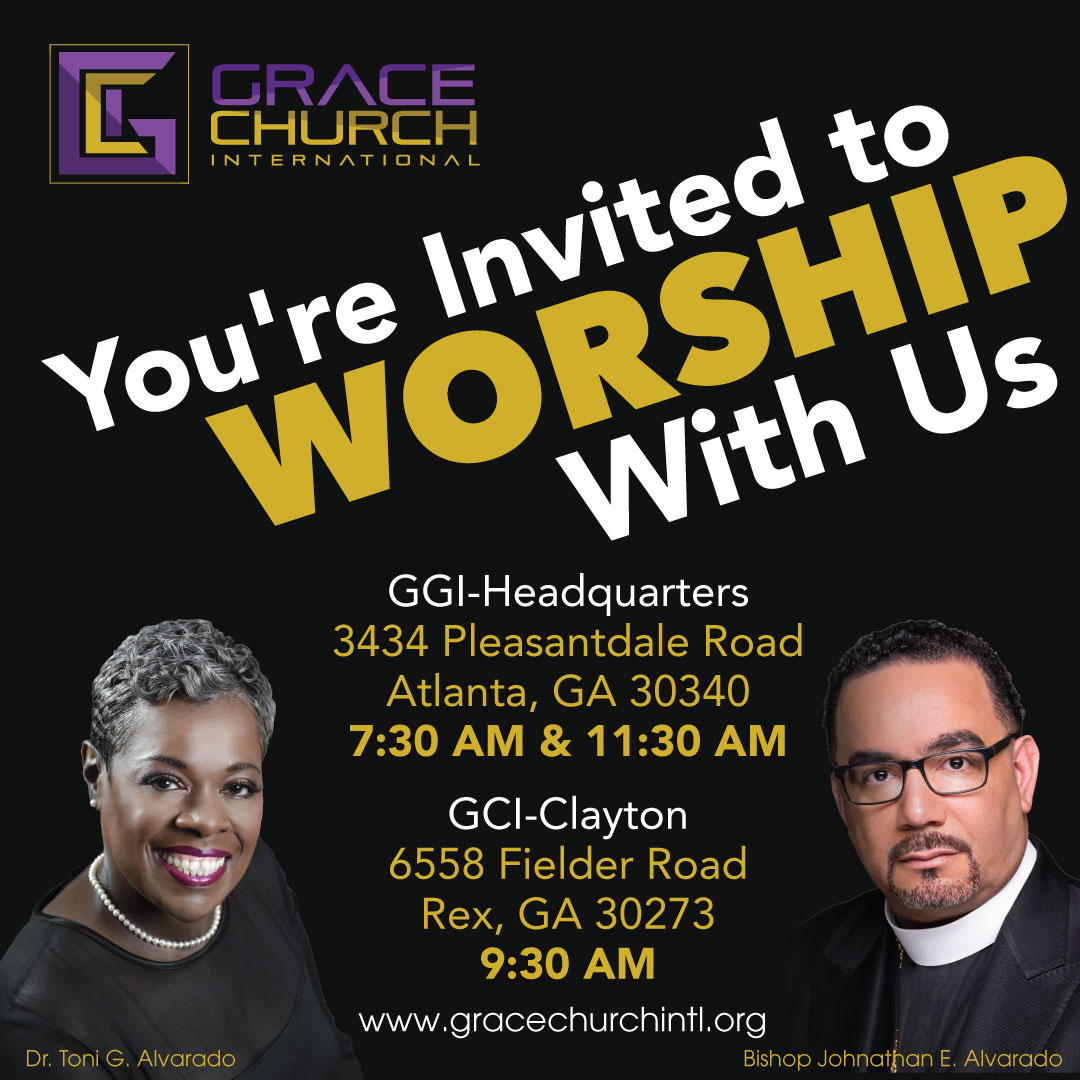 GRACE CHURCH INTERNATIONAL

You're Invited to WORSHIP With Us

GGI-Headquarters
3434 Pleasantdale Road
Atlanta, GA 30340
7:30 AM & 11:30 AM

GCI-Clayton
6558 Fielder Road
Rex, GA 30273
9:30 AM

www.gracechurchintl.org

Dr. Toni G. Alvarado

Bishop Johnathan E. Alvarado